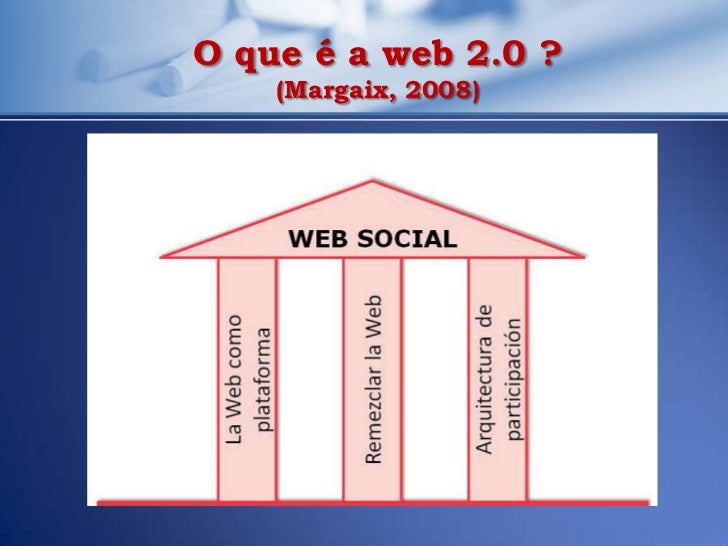 O que é a web 2.0 ?
(Margaix, 2008)

WEB SOCIAL

La Web como plataforma

Remezclar la Web

Arquitectura de participación